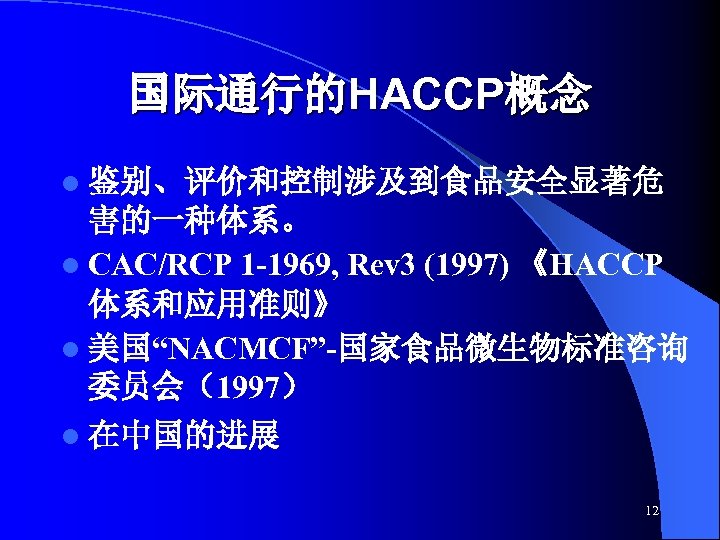 国际通行的HACCP概念

- 鉴别、评价和控制涉及到食品安全显著危害的一种体系。
- CAC/RCP 1-1969, Rev3 (1997) 《HACCP体系和应用准则》
- 美国“NACMCF”-国家食品微生物标准咨询委员会（1997）
- 在中国的进展

12